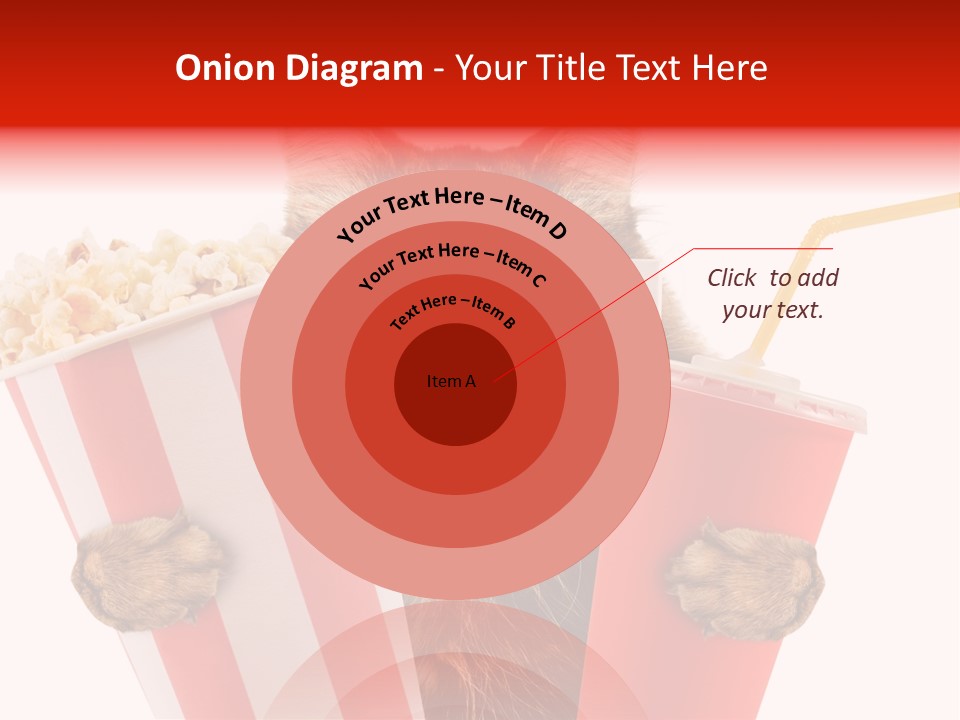 Onion Diagram - Your Title Text Here

Your Text Here – Item D

Your Text Here – Item C

Text Here – Item B

Item A

Click to add your text.